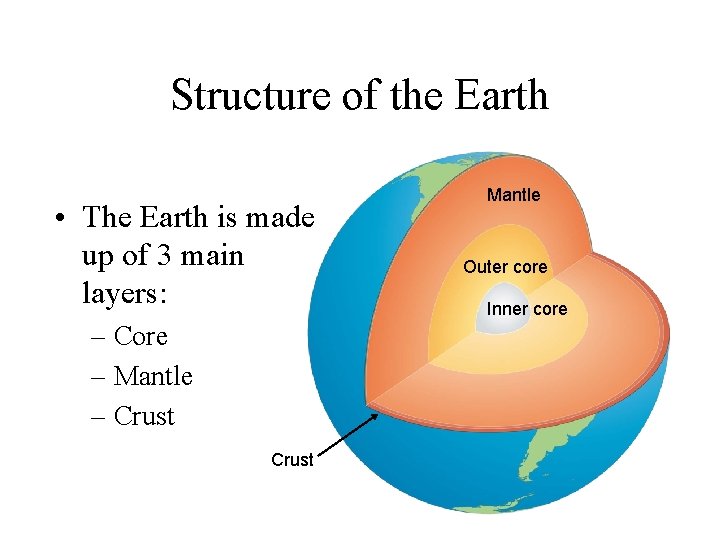 Structure of the Earth

• The Earth is made up of 3 main layers:
– Core
– Mantle
– Crust

Mantle
Outer core
Inner core
Crust